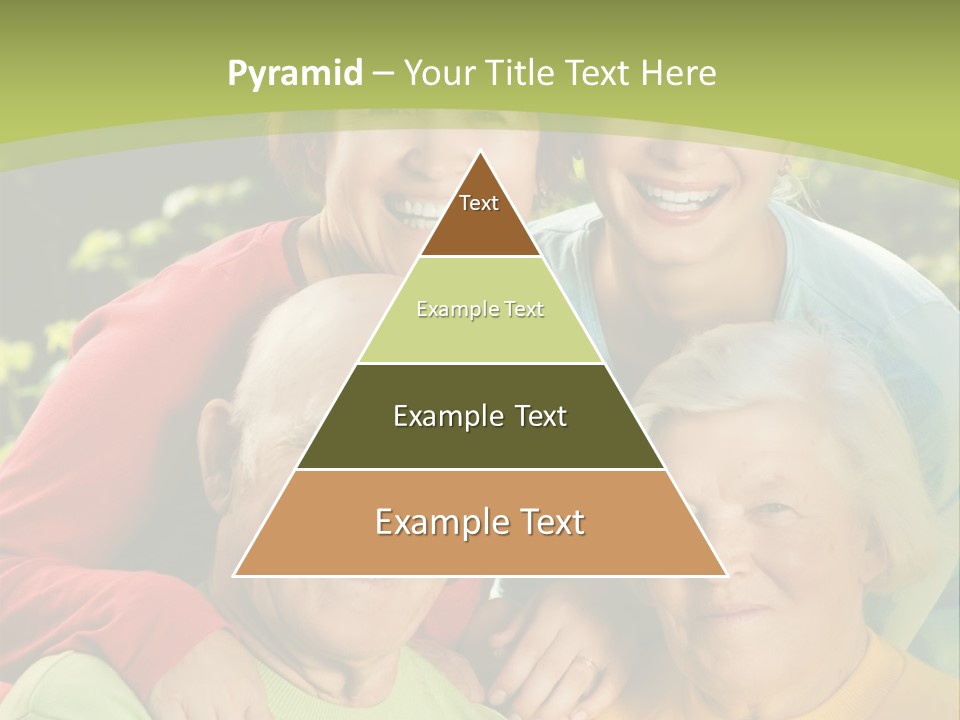 Pyramid – Your Title Text Here

Text

Example Text

Example Text

Example Text